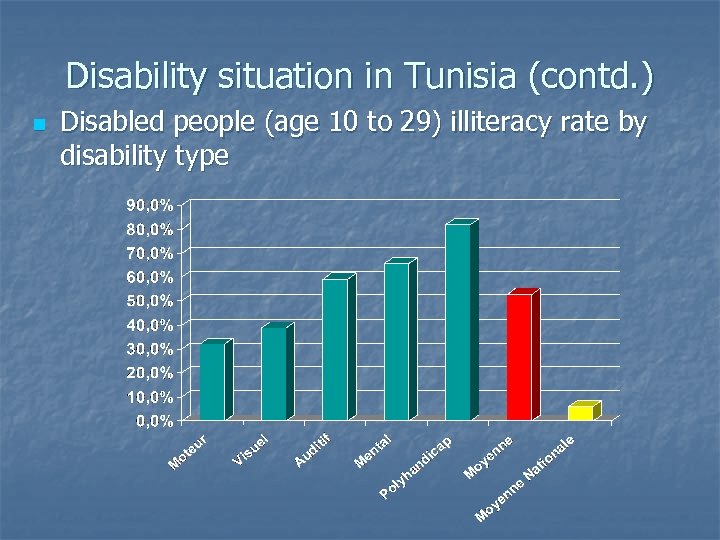 Disability situation in Tunisia (contd.)

Disabled people (age 10 to 29) illiteracy rate by disability type

90,0%
80,0%
70,0%
60,0%
50,0%
40,0%
30,0%
20,0%
10,0%
0,0%

Moteur
Visuel
Auditif
Mental
Polyhandicap
Moyenne
Moyenne Nationale